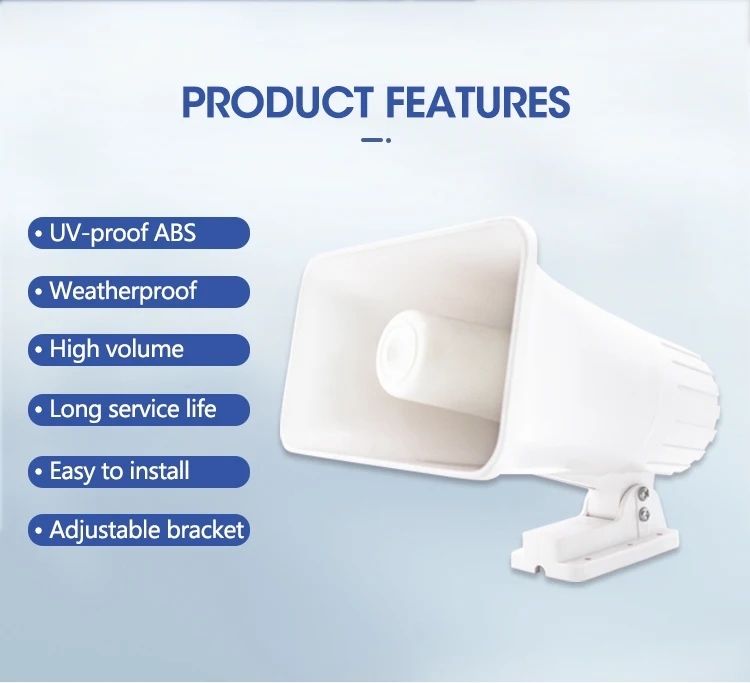 PRODUCT FEATURES

• UV-proof ABS

• Weatherproof

• High volume

• Long service life

• Easy to install

• Adjustable bracket